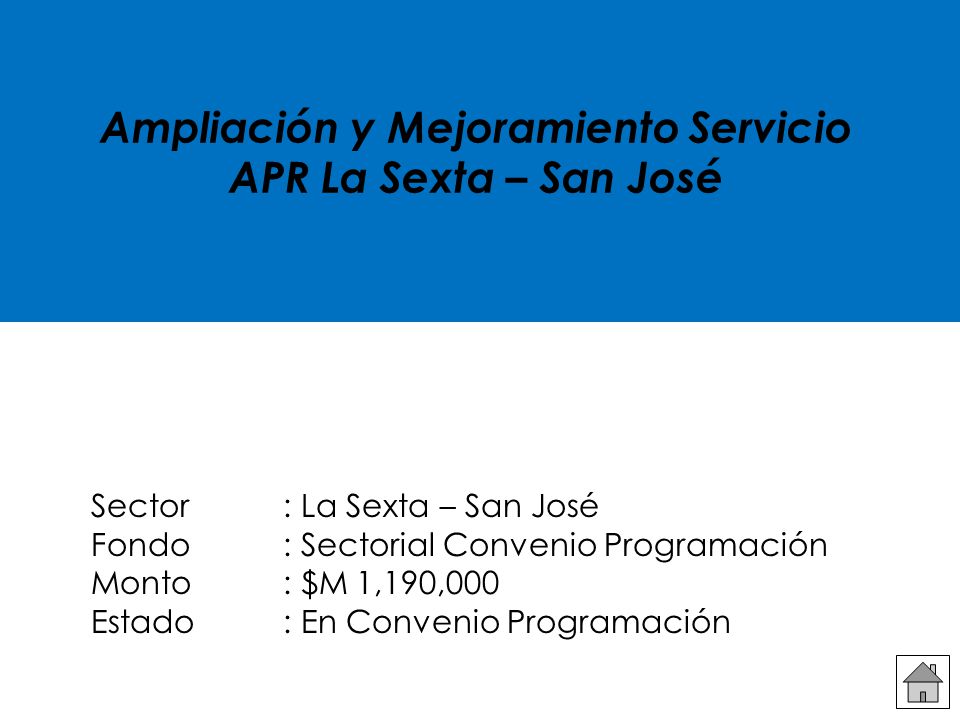 Ampliación y Mejoramiento Servicio APR La Sexta – San José

Sector : La Sexta – San José
Fondo : Sectorial Convenio Programación
Monto : \$M 1,190,000
Estado : En Convenio Programación